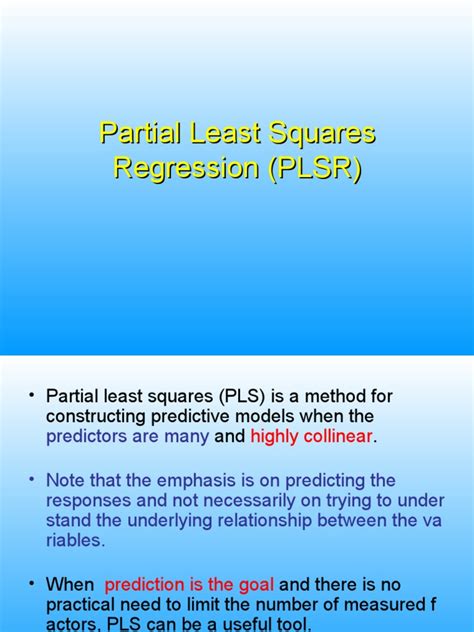 Partial Least Squares Regression (PLSR)

• Partial least squares (PLS) is a method for constructing predictive models when the predictors are many and highly collinear.

• Note that the emphasis is on predicting the responses and not necessarily on trying to under stand the underlying relationship between the va riables.

• When prediction is the goal and there is no practical need to limit the number of measured f actors, PLS can be a useful tool.